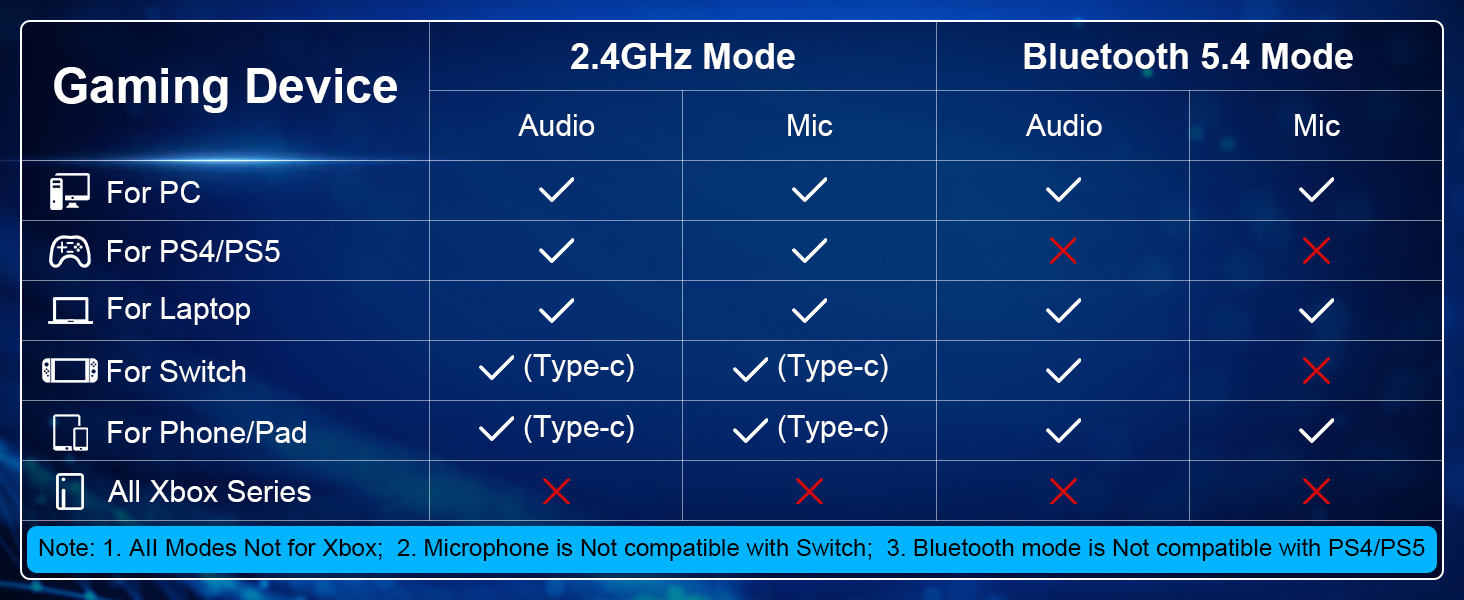 | Gaming Device | 2.4GHz Mode Audio | 2.4GHz Mode Mic | Bluetooth 5.4 Mode Audio | Bluetooth 5.4 Mode Mic |
|---|---|---|---|---|
| For PC | ✓ | ✓ | ✓ | ✓ |
| For PS4/PS5 | ✓ | ✓ | ✗ | ✗ |
| For Laptop | ✓ | ✓ | ✓ | ✓ |
| For Switch | ✓ (Type-c) | ✓ (Type-c) | ✓ | ✗ |
| For Phone/Pad | ✓ (Type-c) | ✓ (Type-c) | ✓ | ✓ |
| All Xbox Series | ✗ | ✗ | ✗ | ✗ |

Note: 1. All Modes Not for Xbox; 2. Microphone is Not compatible with Switch; 3. Bluetooth mode is Not compatible with PS4/PS5